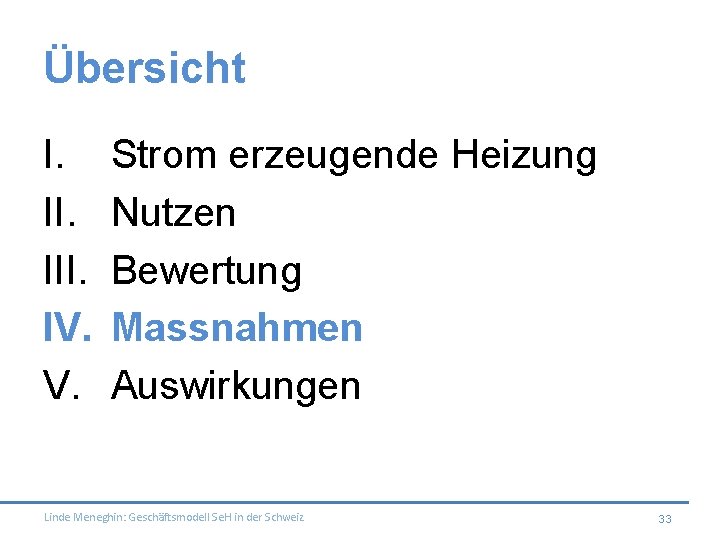 Übersicht

I. Strom erzeugende Heizung
II. Nutzen
III. Bewertung
IV. Massnahmen
V. Auswirkungen

Linde Meneghin: Geschäftsmodell SeH in der Schweiz

33